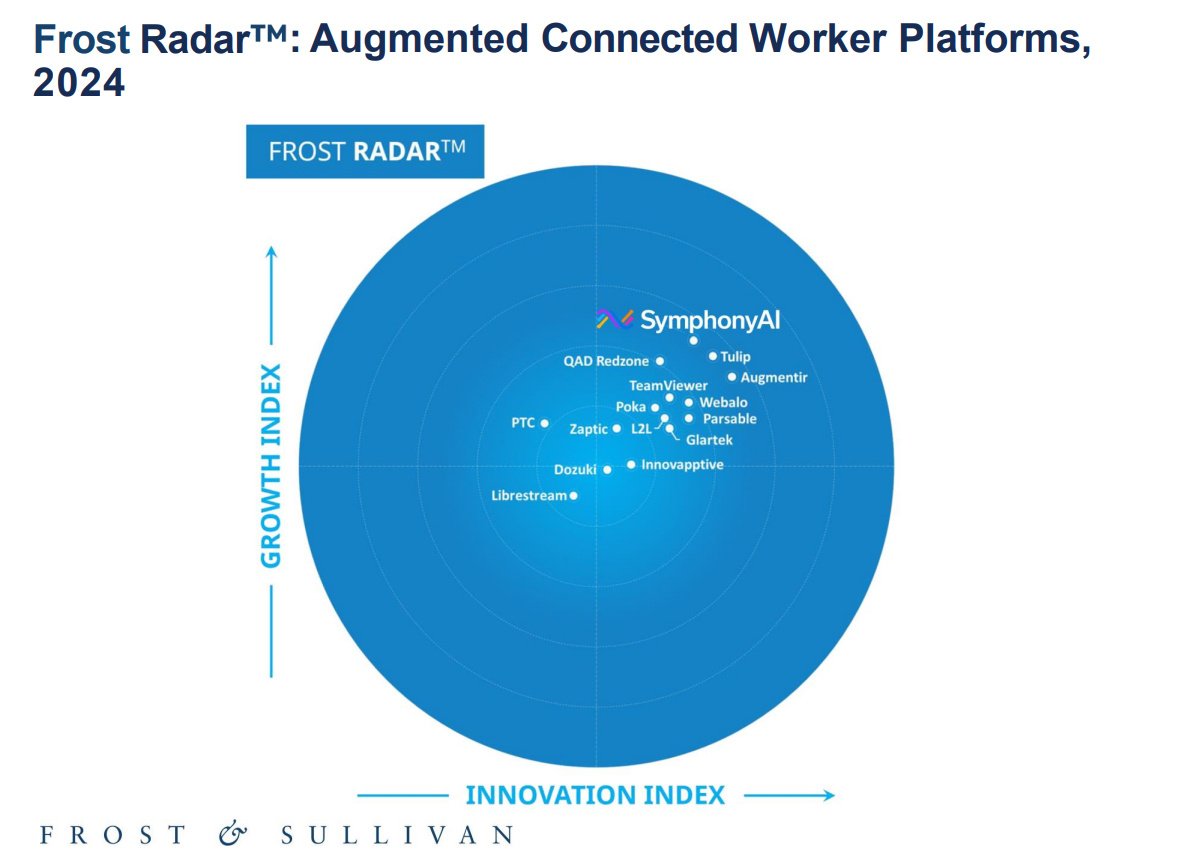 Frost Radar™: Augmented Connected Worker Platforms, 2024

FROST RADAR™

GROWTH INDEX

SymphonyAI
QAD Redzone
Tulip
Augmentir
TeamViewer
Webalo
Poka
Parsable
PTC
Zaptic
L2L
Glartek
Dozuki
Innovapptive
Librestream

INNOVATION INDEX

FROST & SULLIVAN